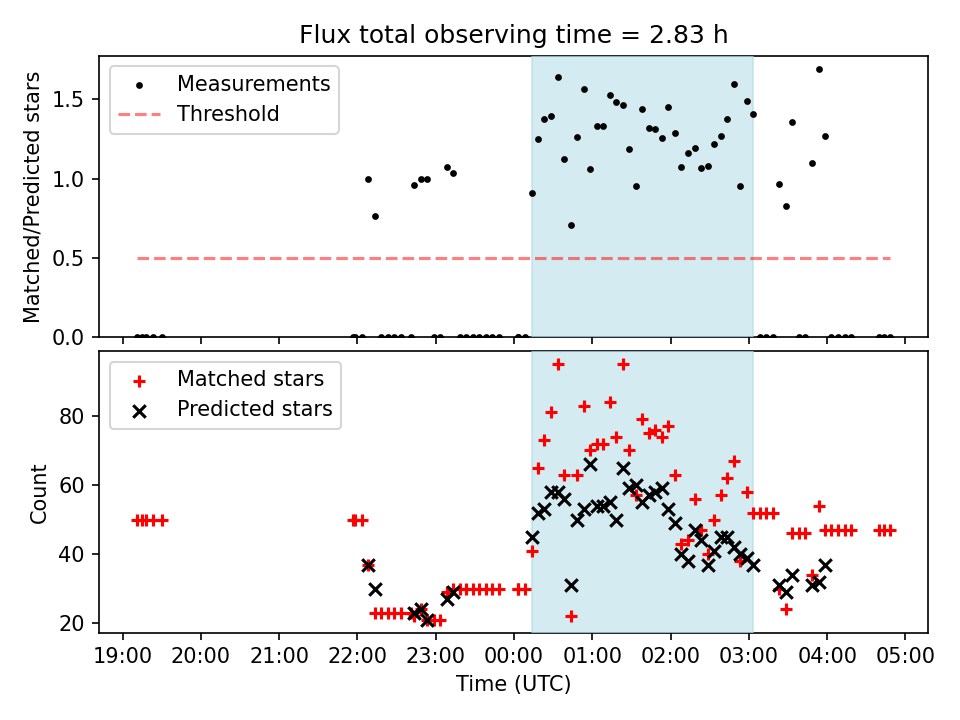 Flux total observing time = 2.83 h

Measurements
Threshold

Matched/Predicted stars

1.5
1.0
0.5
0.0

Matched stars
Predicted stars

Count

80
60
40
20

19:00 20:00 21:00 22:00 23:00 00:00 01:00 02:00 03:00 04:00 05:00

Time (UTC)